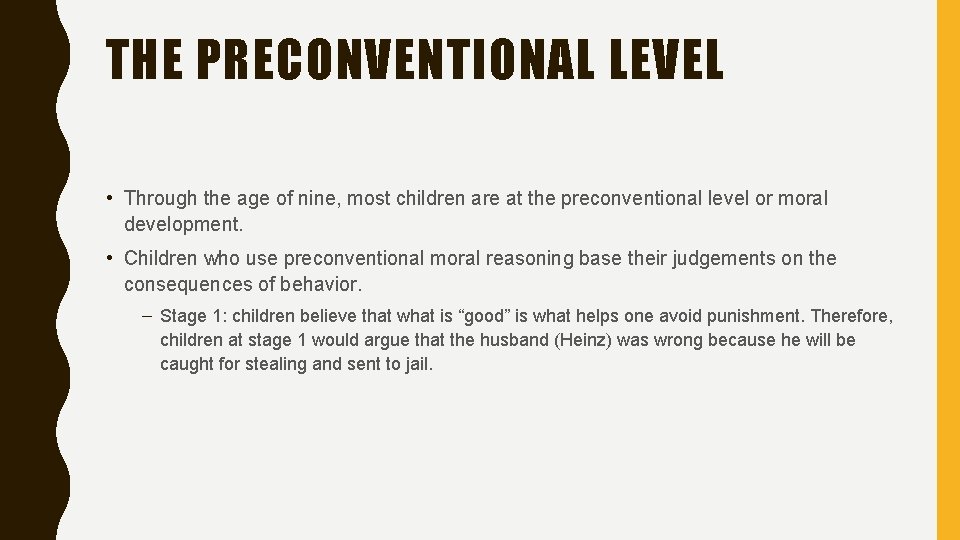 THE PRECONVENTIONAL LEVEL

• Through the age of nine, most children are at the preconventional level or moral development.

• Children who use preconventional moral reasoning base their judgements on the consequences of behavior.

– Stage 1: children believe that what is “good” is what helps one avoid punishment. Therefore, children at stage 1 would argue that the husband (Heinz) was wrong because he will be caught for stealing and sent to jail.